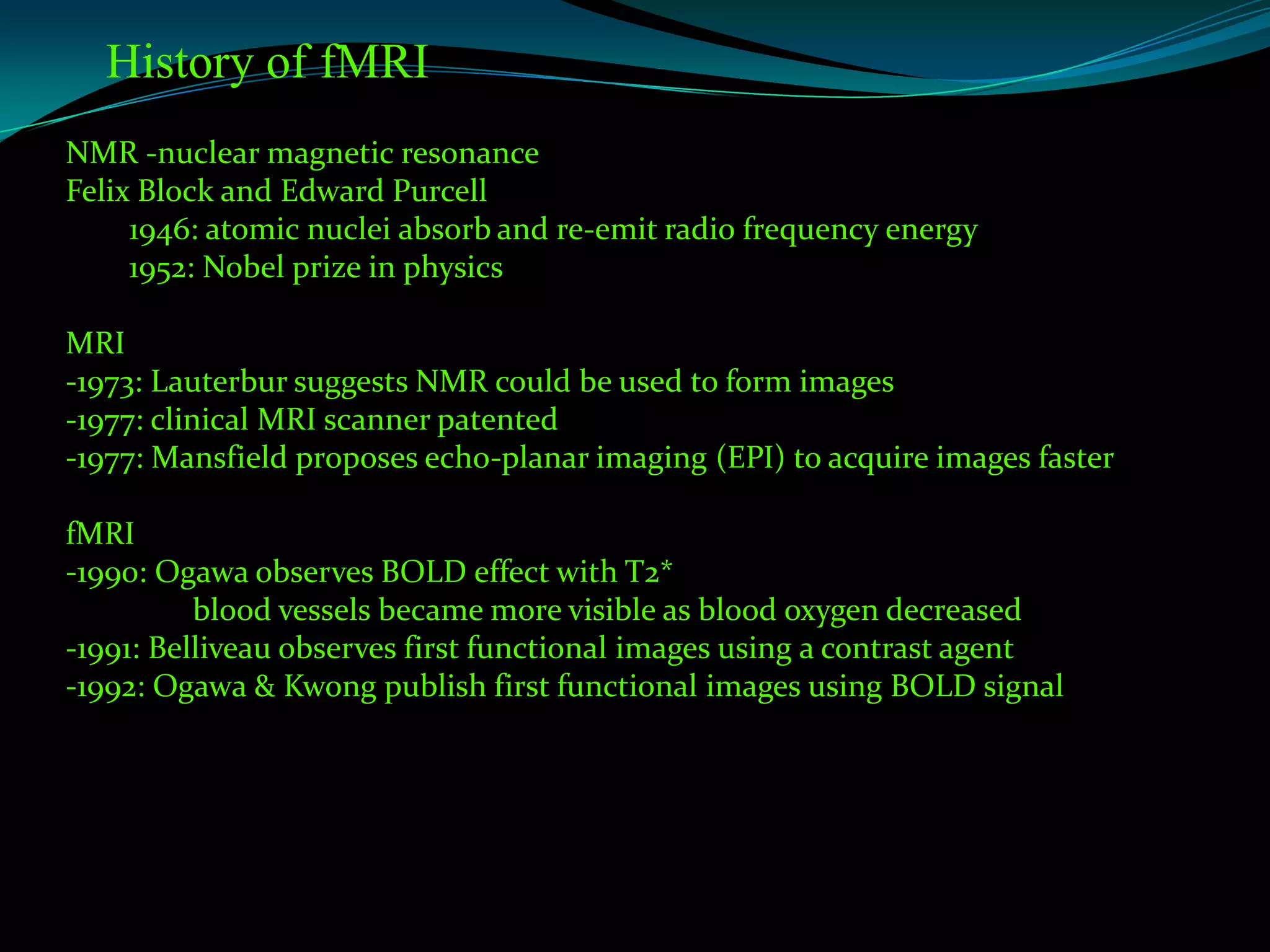 History of fMRI

NMR -nuclear magnetic resonance
Felix Block and Edward Purcell
1946: atomic nuclei absorb and re-emit radio frequency energy
1952: Nobel prize in physics

MRI
-1973: Lauterbur suggests NMR could be used to form images
-1977: clinical MRI scanner patented
-1977: Mansfield proposes echo-planar imaging (EPI) to acquire images faster

fMRI
-1990: Ogawa observes BOLD effect with T2*
blood vessels became more visible as blood oxygen decreased
-1991: Belliveau observes first functional images using a contrast agent
-1992: Ogawa & Kwong publish first functional images using BOLD signal